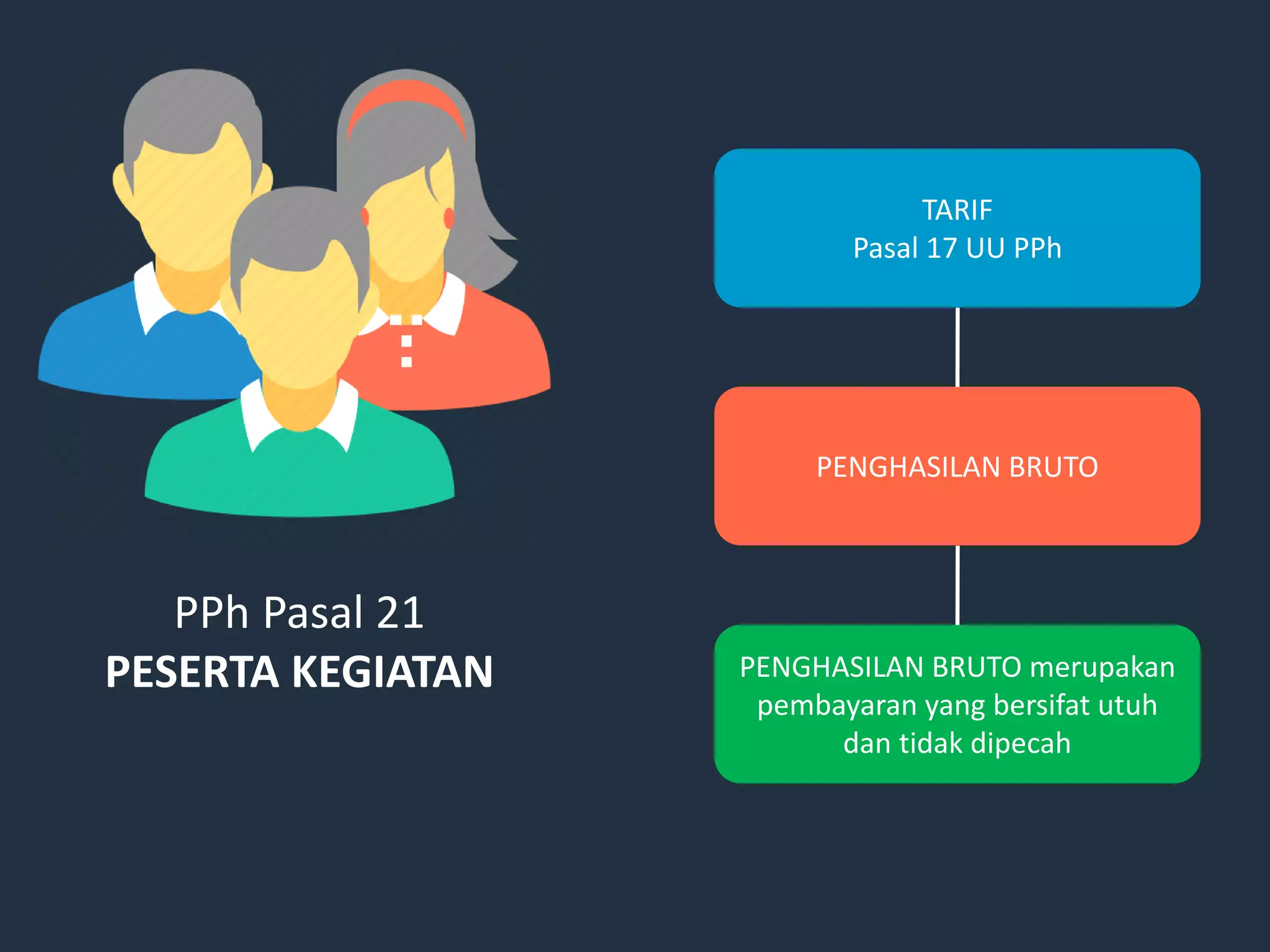 PPh Pasal 21
PESERTA KEGIATAN

TARIF
Pasal 17 UU PPh

PENGHASILAN BRUTO

PENGHASILAN BRUTO merupakan pembayaran yang bersifat utuh dan tidak dipecah